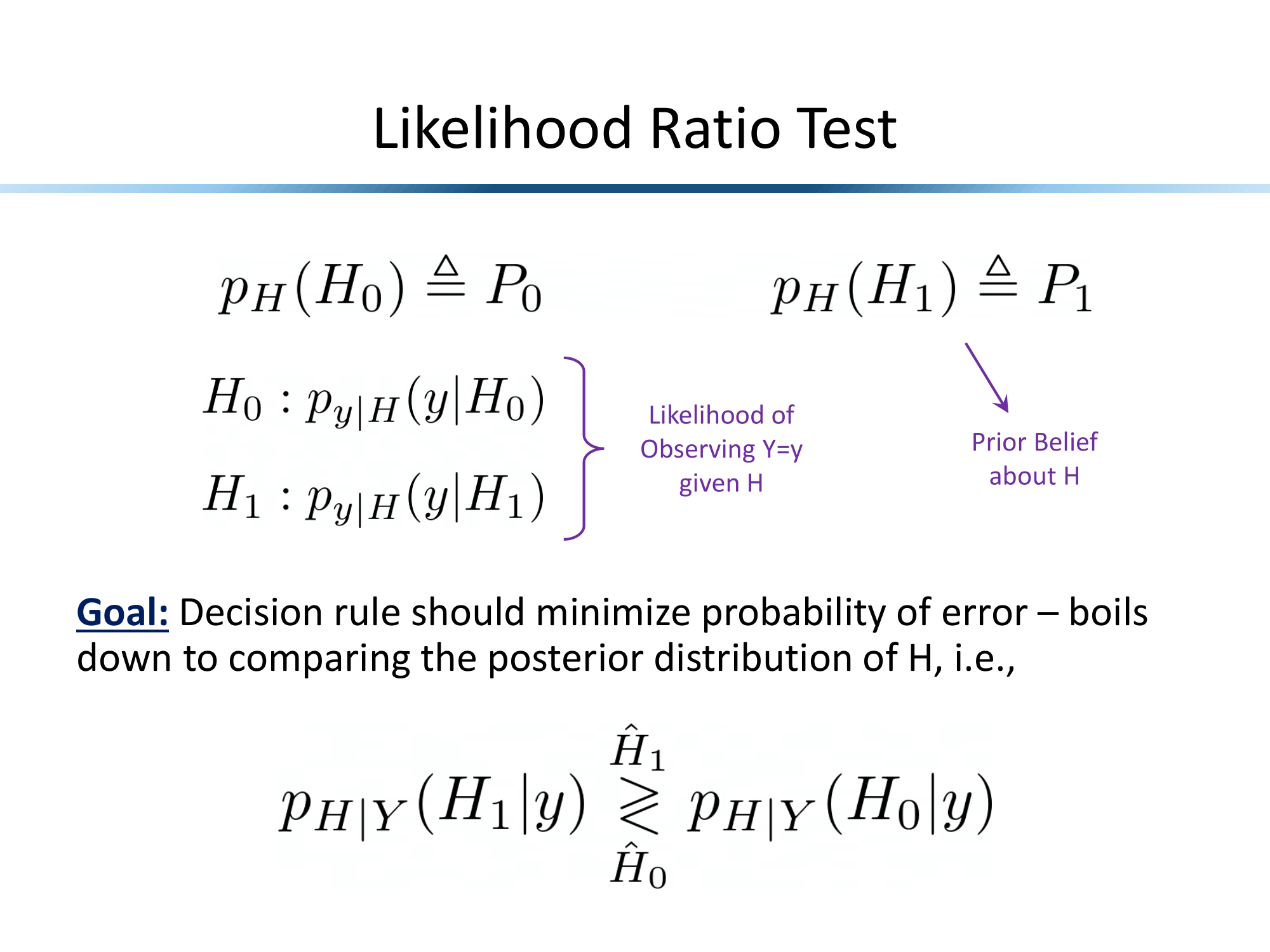 Likelihood Ratio Test

$p_H(H_0) \triangleq P_0$

$p_H(H_1) \triangleq P_1$

$H_0 : p_{y|H}(y|H_0)$

$H_1 : p_{y|H}(y|H_1)$

Likelihood of Observing Y=y given H

Prior Belief about H

Goal: Decision rule should minimize probability of error – boils down to comparing the posterior distribution of H, i.e.,

$p_{H|Y}(H_1|y) \underset{\hat{H}_0}{\overset{\hat{H}_1}{\gtrless}} p_{H|Y}(H_0|y)$